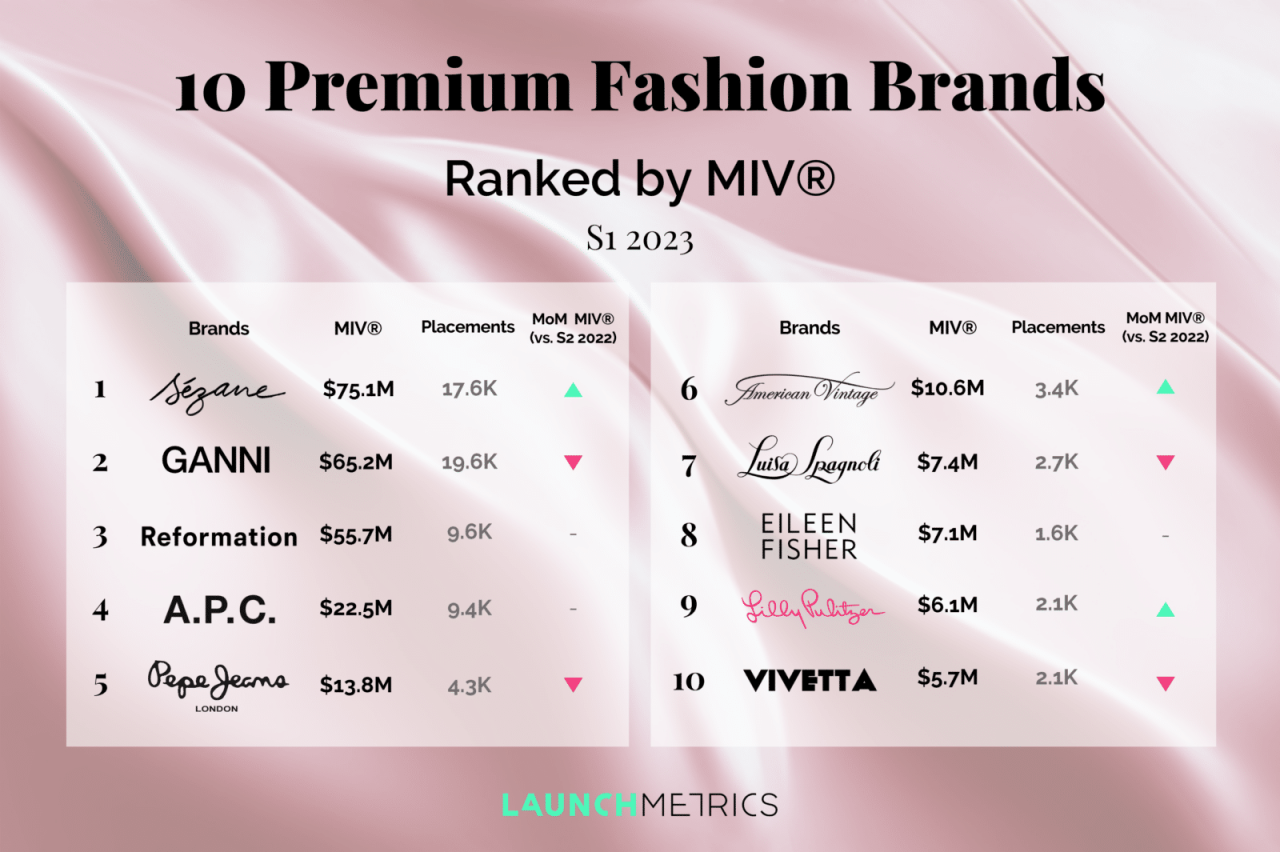 10 Premium Fashion Brands

Ranked by MIV®

S1 2023

| | Brands | MIV® | Placements | MoM MIV® (vs. S2 2022) |
|---|---|---|---|---|
| 1 | Sézane | $75.1M | 17.6K | ▲ |
| 2 | GANNI | $65.2M | 19.6K | ▼ |
| 3 | Reformation | $55.7M | 9.6K | - |
| 4 | A.P.C. | $22.5M | 9.4K | - |
| 5 | Pepe Jeans LONDON | $13.8M | 4.3K | ▼ |

| | Brands | MIV® | Placements | MoM MIV® (vs. S2 2022) |
|---|---|---|---|---|
| 6 | American Vintage | $10.6M | 3.4K | ▲ |
| 7 | Luisa Spagnoli | $7.4M | 2.7K | ▼ |
| 8 | EILEEN FISHER | $7.1M | 1.6K | - |
| 9 | Lilly Pulitzer | $6.1M | 2.1K | ▲ |
| 10 | VIVETTA | $5.7M | 2.1K | ▼ |

LAUNCHMETRICS